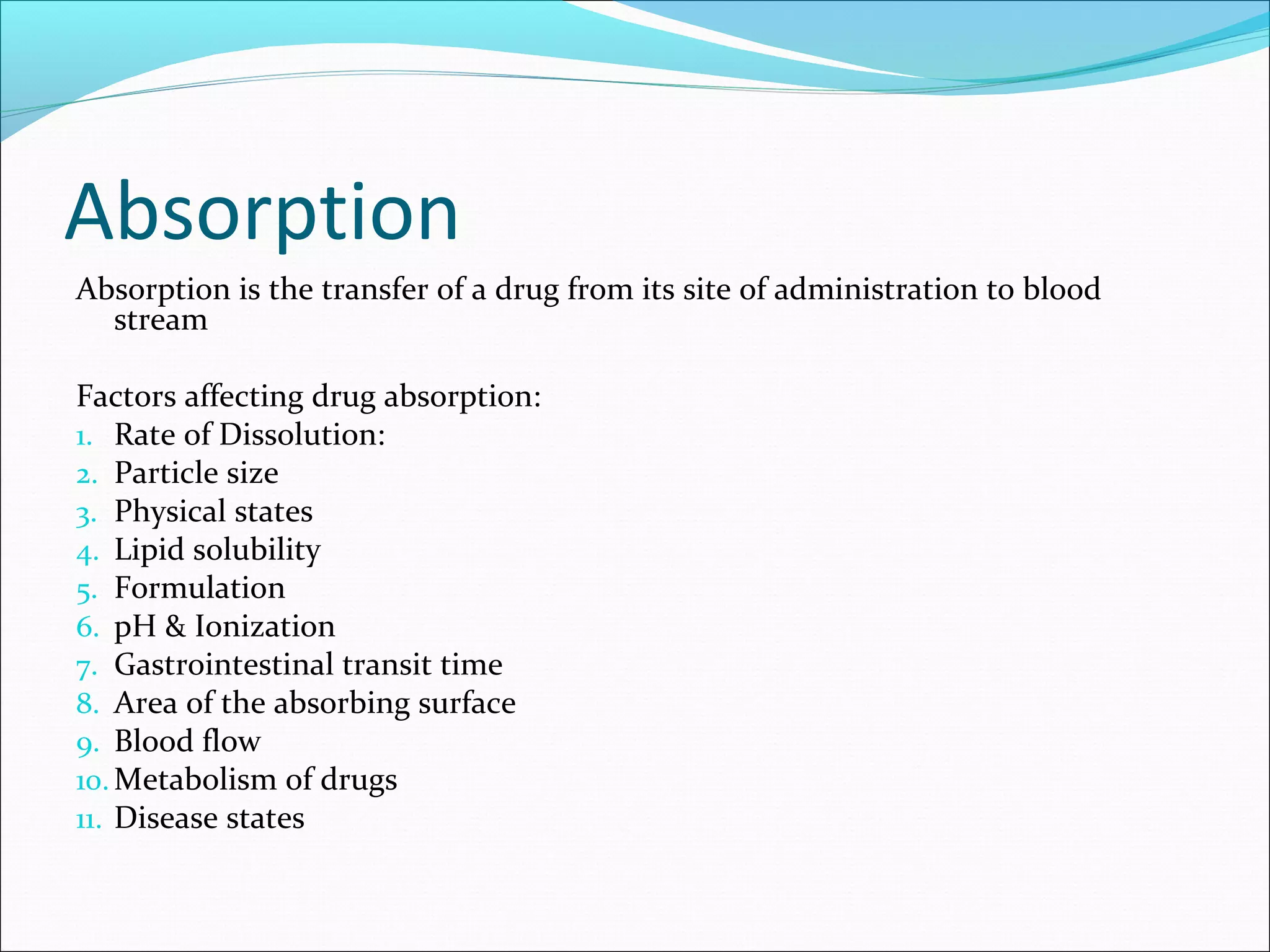 Absorption

Absorption is the transfer of a drug from its site of administration to blood stream

Factors affecting drug absorption:
1. Rate of Dissolution:
2. Particle size
3. Physical states
4. Lipid solubility
5. Formulation
6. pH & Ionization
7. Gastrointestinal transit time
8. Area of the absorbing surface
9. Blood flow
10. Metabolism of drugs
11. Disease states